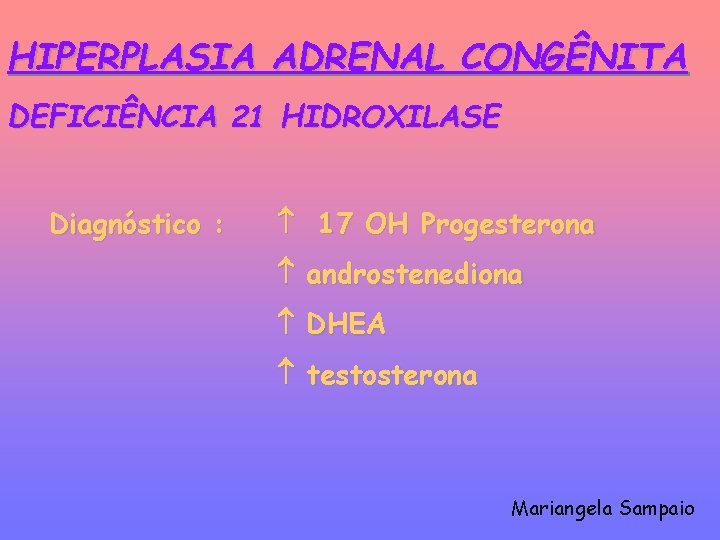 HIPERPLASIA ADRENAL CONGÊNITA

DEFICIÊNCIA 21 HIDROXILASE

Diagnóstico : ↑ 17 OH Progesterona

↑ androstenediona

↑ DHEA

↑ testosterona

Mariangela Sampaio